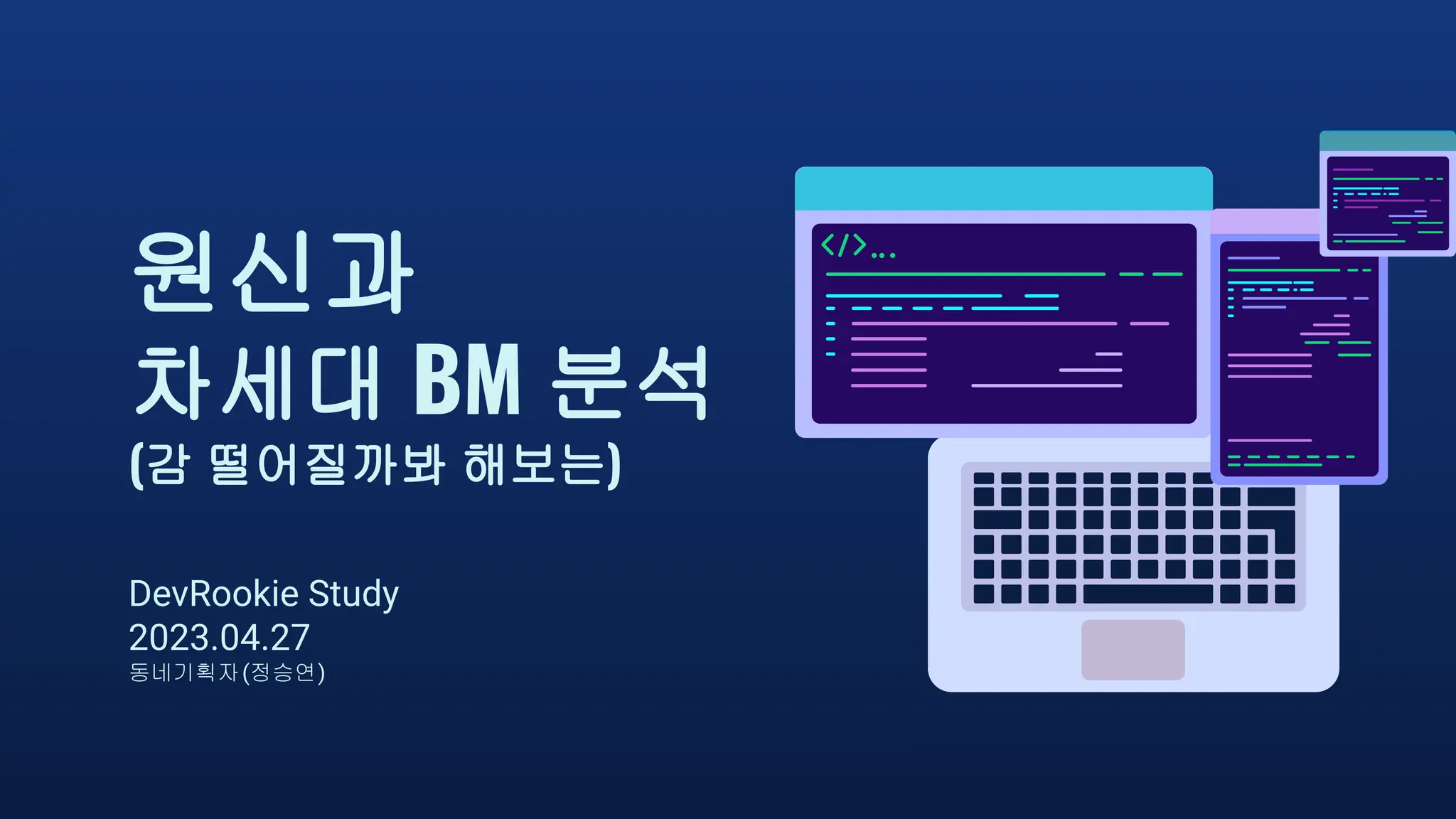 원신과
차세대 BM 분석
(감 떨어질까봐 해보는)

DevRookie Study
2023.04.27
동네기획자(정승연)

</>...